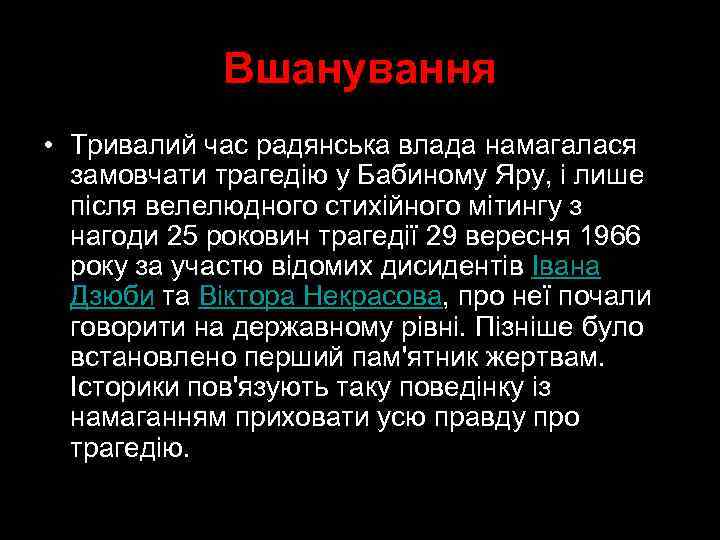 Вшанування

• Тривалий час радянська влада намагалася замовчати трагедію у Бабиному Яру, і лише після велелюдного стихійного мітингу з нагоди 25 роковин трагедії 29 вересня 1966 року за участю відомих дисидентів Івана Дзюби та Віктора Некрасова, про неї почали говорити на державному рівні. Пізніше було встановлено перший пам'ятник жертвам. Історики пов'язують таку поведінку із намаганням приховати усю правду про трагедію.